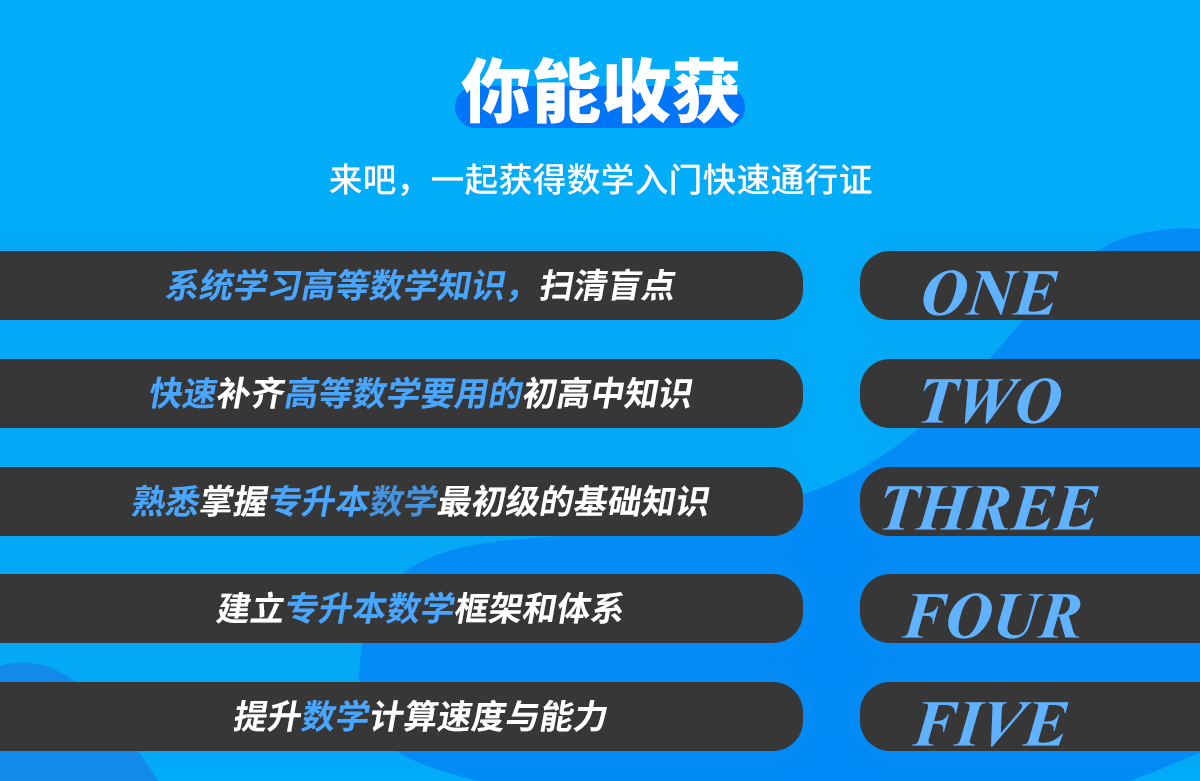 你能收获

来吧，一起获得数学入门快速通行证

系统学习高等数学知识，扫清盲点

ONE

快速补齐高等数学要用的初高中知识

TWO

熟悉掌握专升本数学最初级的基础知识

THREE

建立专升本数学框架和体系

FOUR

提升数学计算速度与能力

FIVE